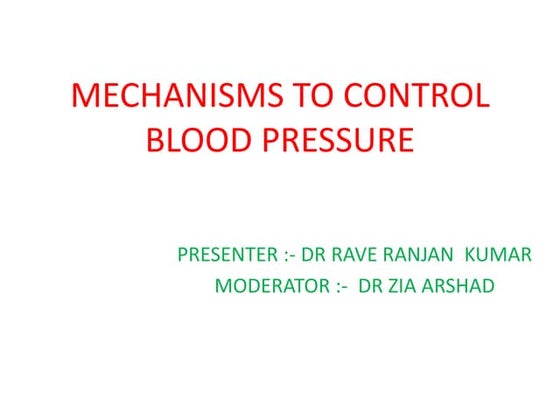 MECHANISMS TO CONTROL BLOOD PRESSURE

PRESENTER :- DR RAVE RANJAN KUMAR
MODERATOR :- DR ZIA ARSHAD